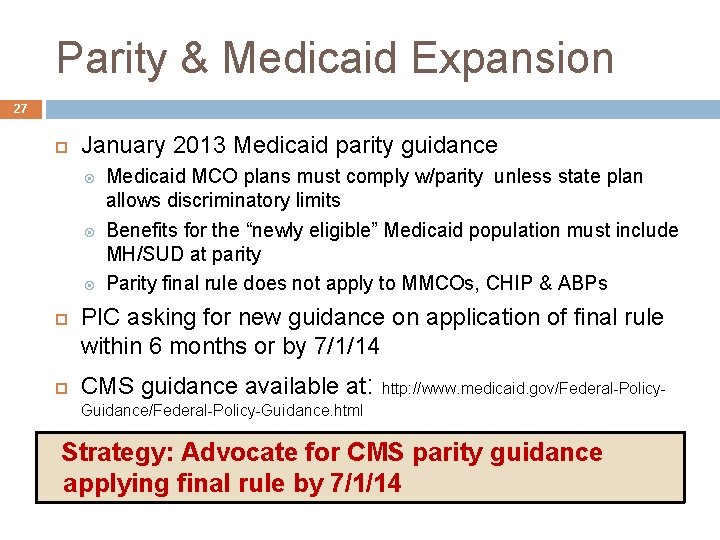 Parity & Medicaid Expansion

27

January 2013 Medicaid parity guidance

Medicaid MCO plans must comply w/parity unless state plan allows discriminatory limits

Benefits for the “newly eligible” Medicaid population must include MH/SUD at parity

Parity final rule does not apply to MMCOs, CHIP & ABPs

PIC asking for new guidance on application of final rule within 6 months or by 7/1/14

CMS guidance available at: http://www.medicaid.gov/Federal-Policy-Guidance/Federal-Policy-Guidance.html

Strategy: Advocate for CMS parity guidance applying final rule by 7/1/14